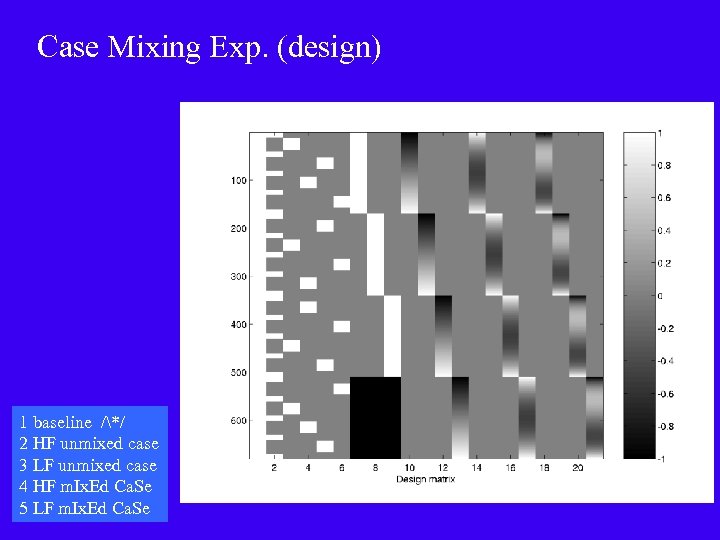 Case Mixing Exp. (design)

100
200
300
400
500
600

2 4 6 8 10 12 14 16 18 20
Design matrix

1
0.8
0.6
0.4
0.2
0
-0.2
-0.4
-0.6
-0.8
-1

1 baseline /\*/
2 HF unmixed case
3 LF unmixed case
4 HF mIxEd CaSe
5 LF mIxEd CaSe